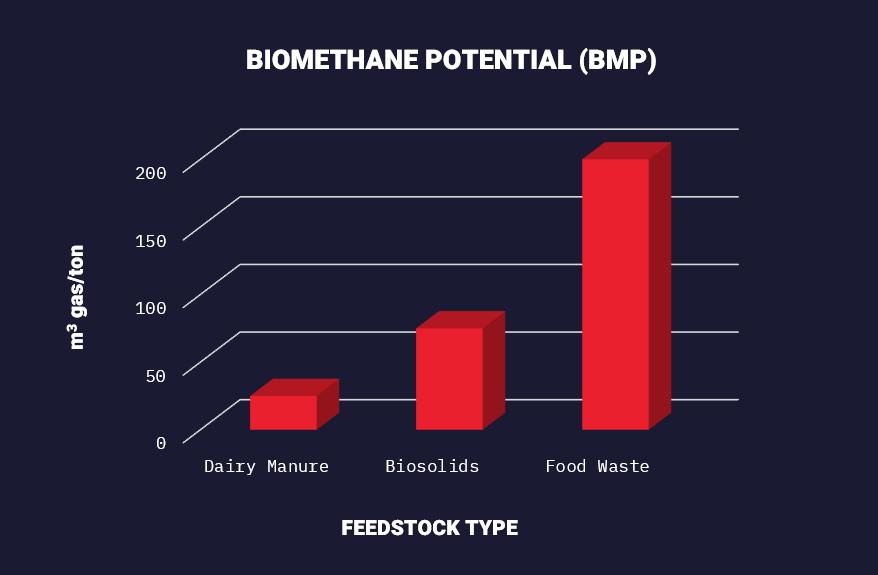 BIOMETHANE POTENTIAL (BMP)

$m^3$ gas/ton

200
150
100
50
0

Dairy Manure
Biosolids
Food Waste

FEEDSTOCK TYPE